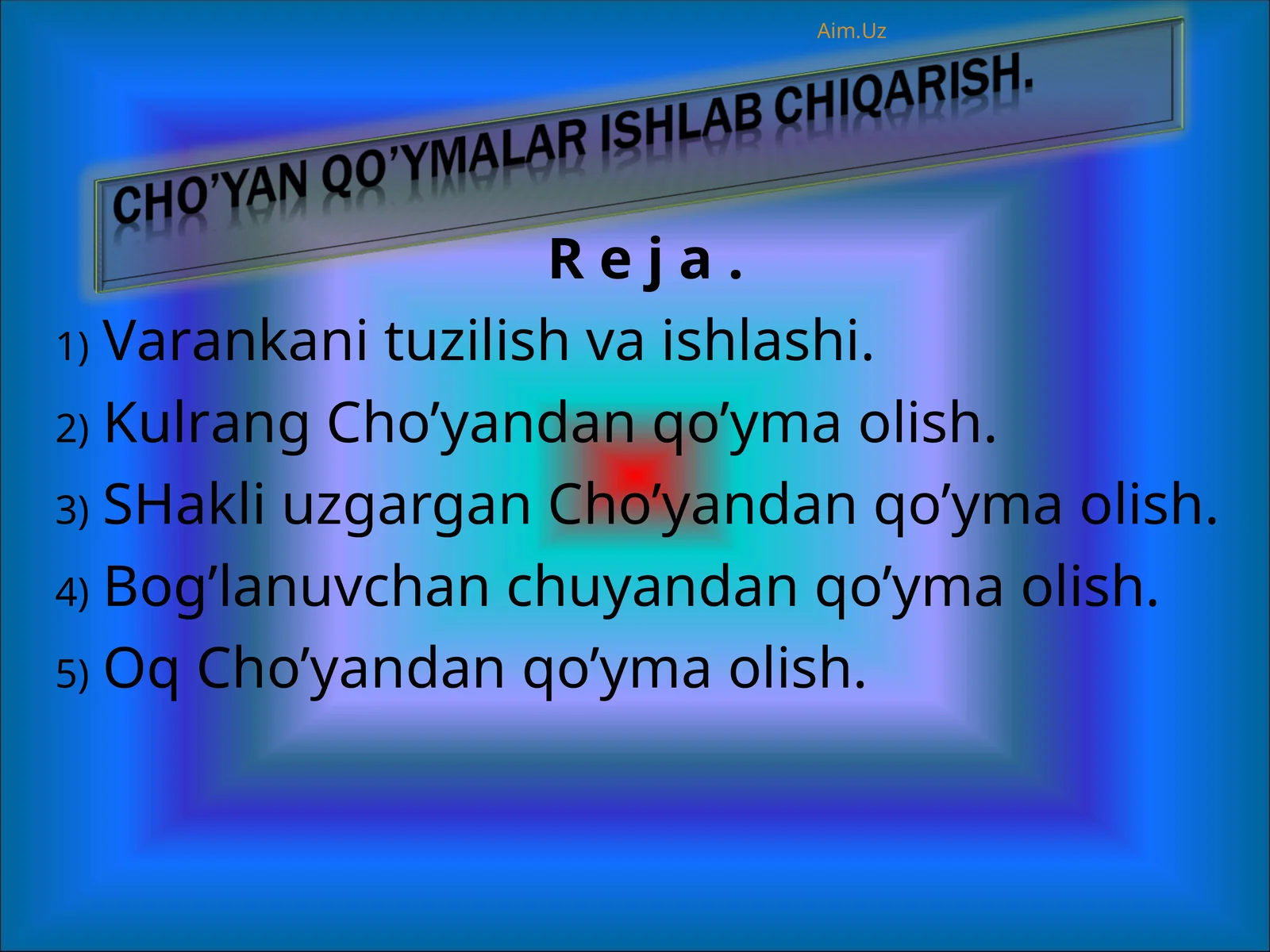 Aim.Uz

CHO’YAN QO’YMALAR ISHLAB CHIQARISH.

R e j a .

1) Varankani tuzilish va ishlashi.

2) Kulrang Cho’yandan qo’yma olish.

3) SHakli uzgargan Cho’yandan qo’yma olish.

4) Bog’lanuvchan chuyandan qo’yma olish.

5) Oq Cho’yandan qo’yma olish.